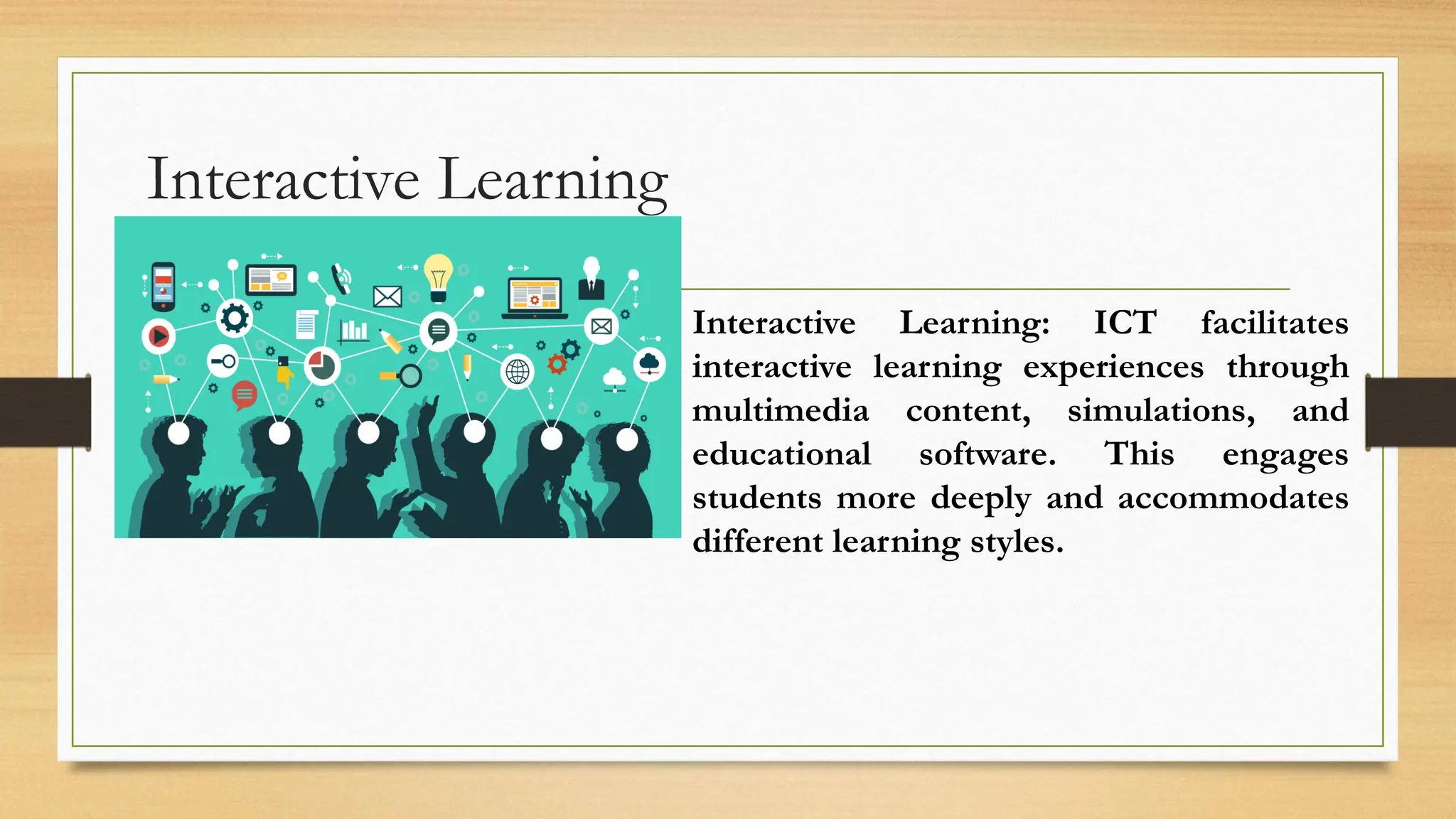 Interactive Learning

Interactive Learning: ICT facilitates interactive learning experiences through multimedia content, simulations, and educational software. This engages students more deeply and accommodates different learning styles.